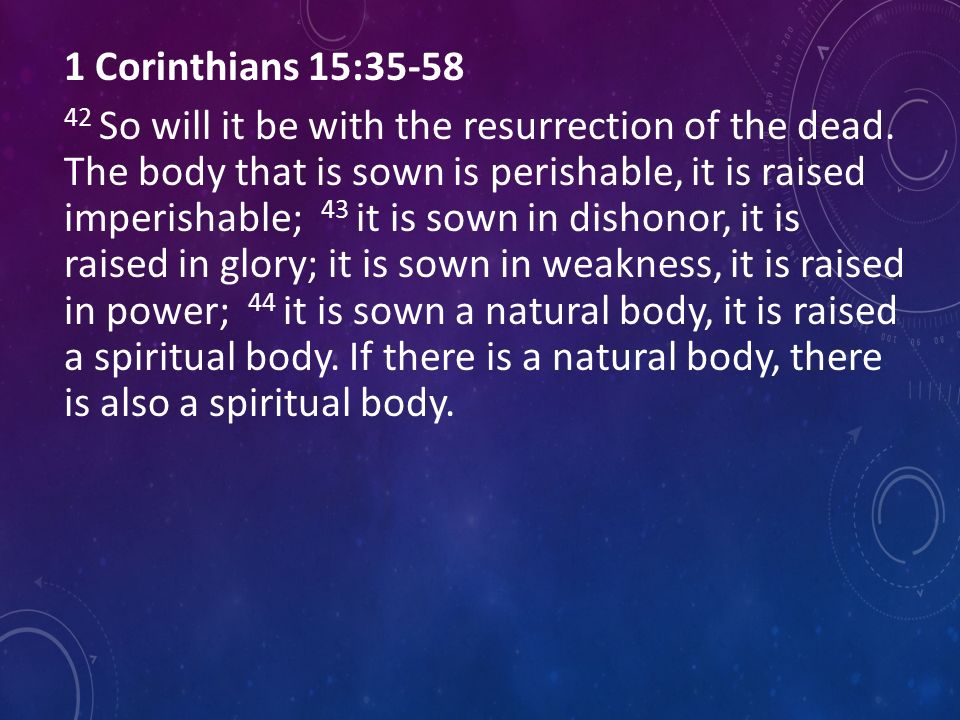 1 Corinthians 15:35-58

$^{42}$ So will it be with the resurrection of the dead. The body that is sown is perishable, it is raised imperishable; $^{43}$ it is sown in dishonor, it is raised in glory; it is sown in weakness, it is raised in power; $^{44}$ it is sown a natural body, it is raised a spiritual body. If there is a natural body, there is also a spiritual body.